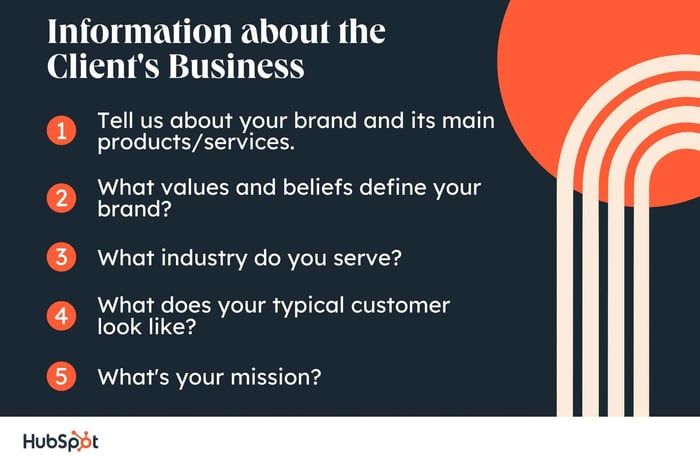 Information about the Client's Business

1 Tell us about your brand and its main products/services.

2 What values and beliefs define your brand?

3 What industry do you serve?

4 What does your typical customer look like?

5 What's your mission?

HubSpot